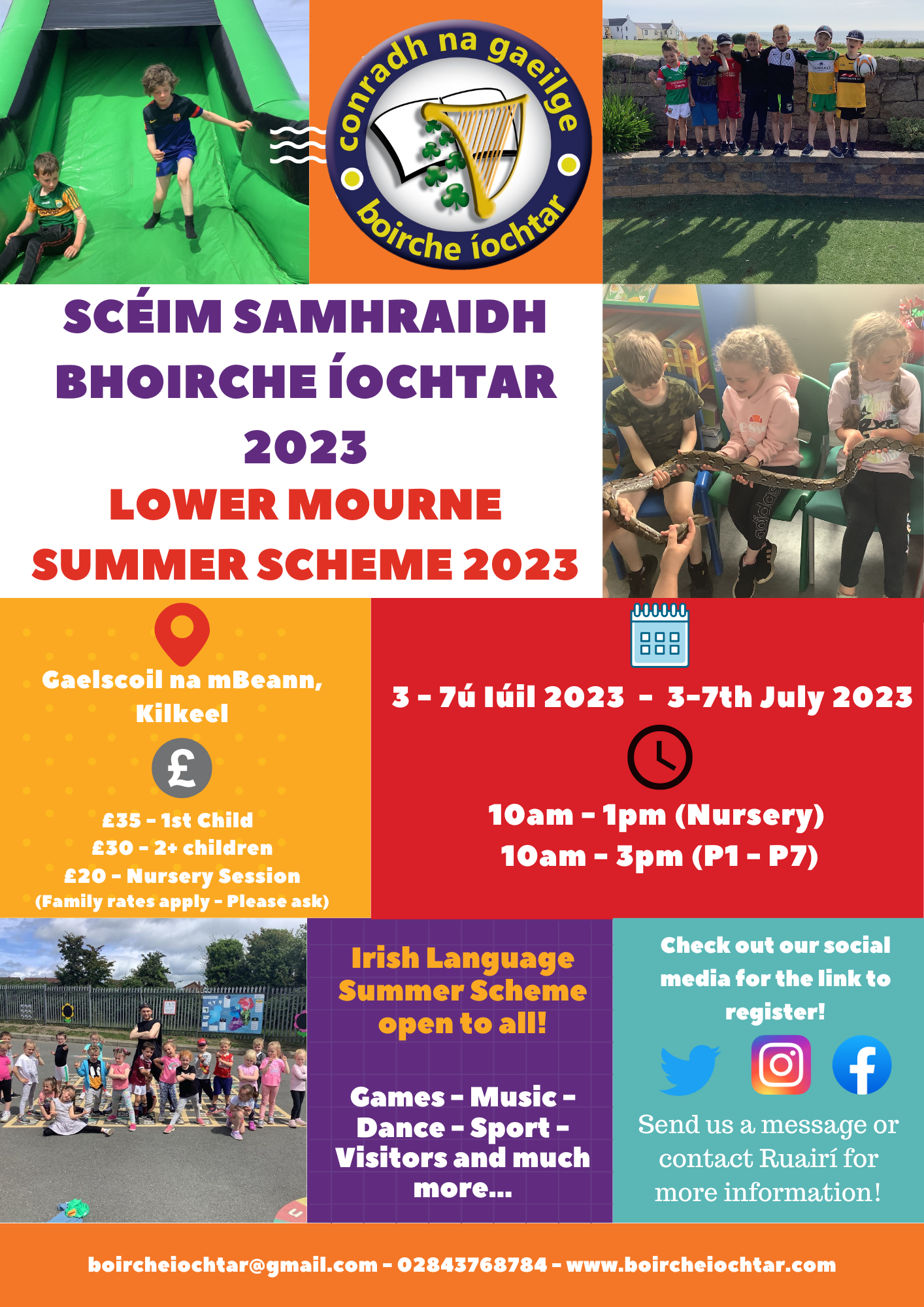 conradh na gaeilge
boirche íochtar

SCÉIM SAMHRAIDH BHOIRCHE ÍOCHTAR 2023
LOWER MOURNE SUMMER SCHEME 2023

Gaelscoil na mBeann, Kilkeel

£

£35 - 1st Child
£30 - 2+ children
£20 - Nursery Session
(Family rates apply - Please ask)

3 - 7ú Iúil 2023 - 3-7th July 2023

10am - 1pm (Nursery)
10am - 3pm (P1 - P7)

Irish Language Summer Scheme open to all!

Games - Music - Dance - Sport - Visitors and much more...

Check out our social media for the link to register!

Send us a message or contact Ruairí for more information!

boircheiochtar@gmail.com - 02843768784 - www.boircheiochtar.com